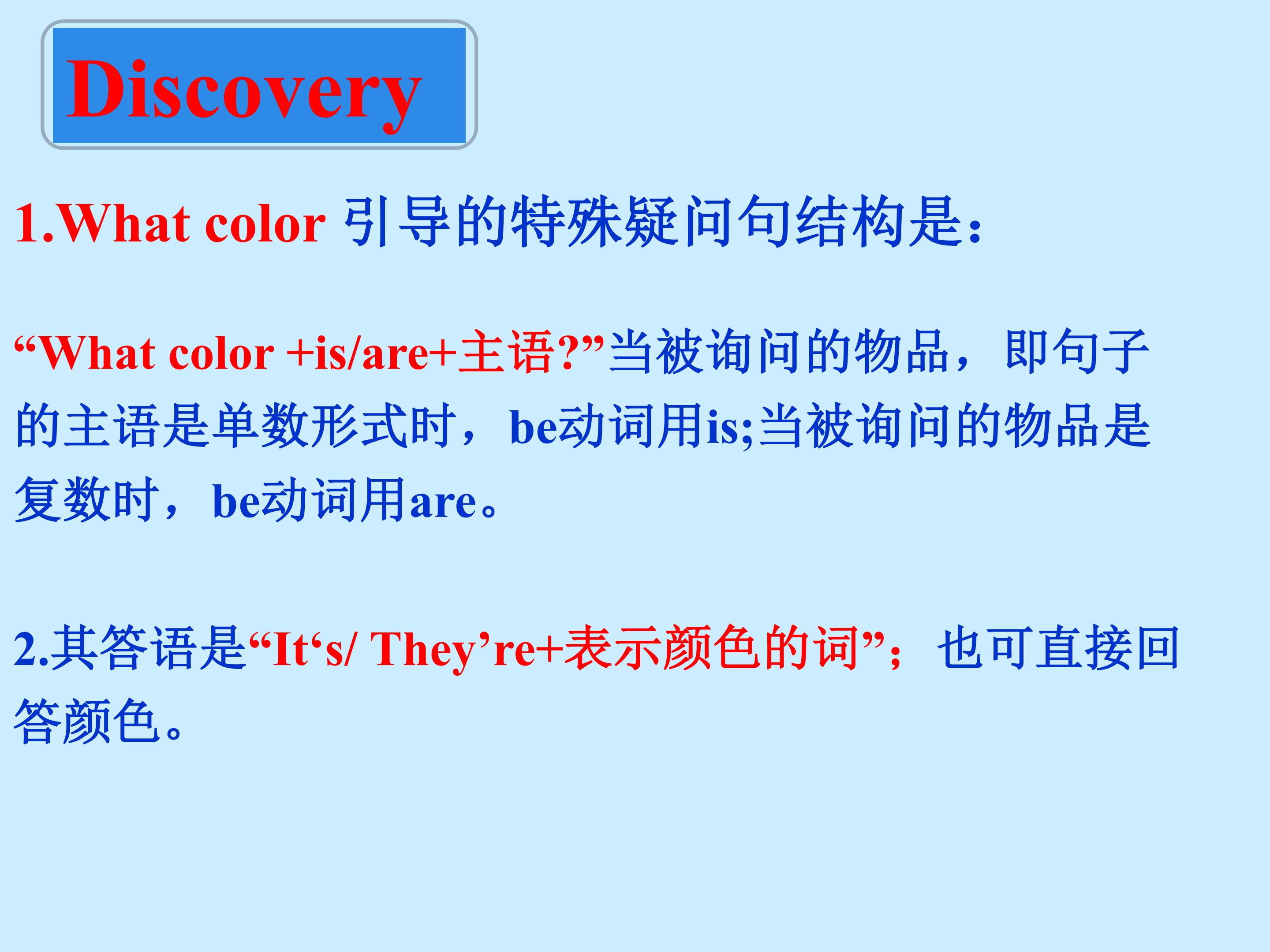 Discovery

1.What color 引导的特殊疑问句结构是：

“What color +is/are+主语?”当被询问的物品，即句子的主语是单数形式时，be动词用is;当被询问的物品是复数时，be动词用are。

2.其答语是“It‘s/ They’re+表示颜色的词”；也可直接回答颜色。